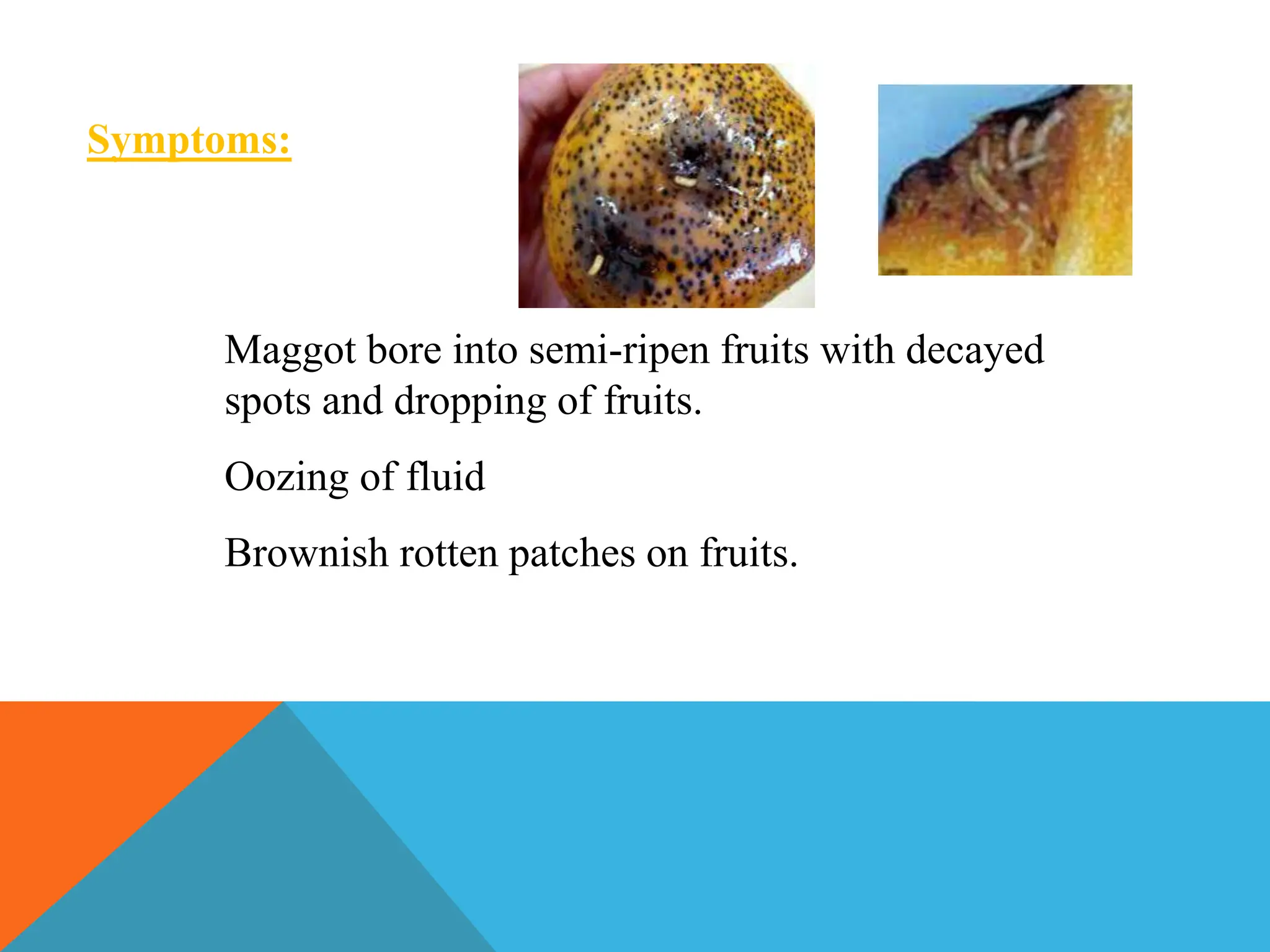 Symptoms:

Maggot bore into semi-ripen fruits with decayed spots and dropping of fruits.

Oozing of fluid

Brownish rotten patches on fruits.